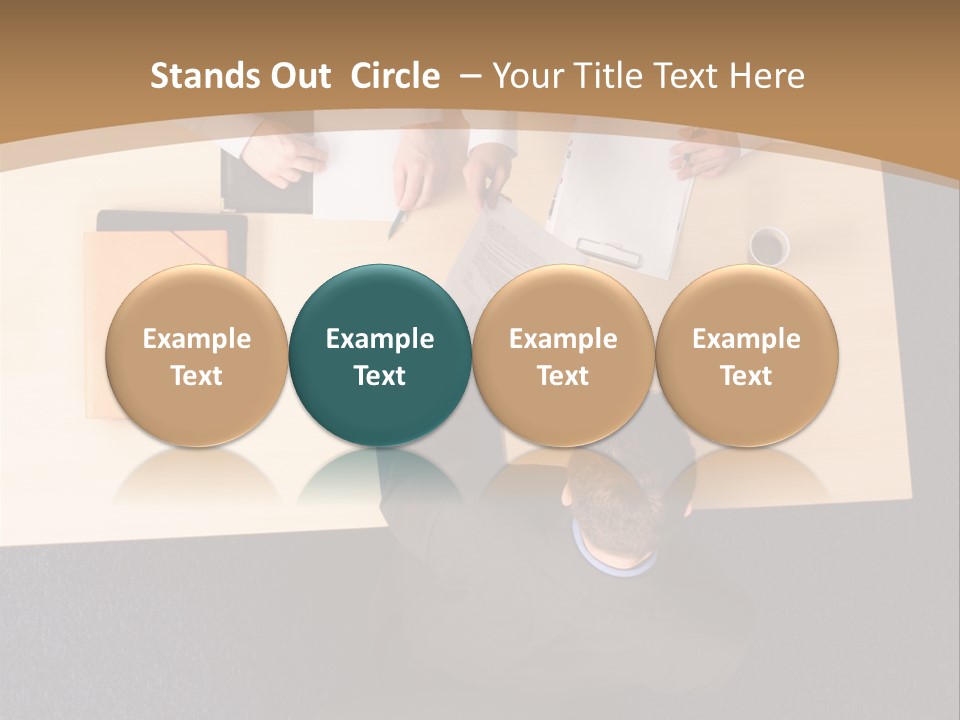 Stands Out Circle – Your Title Text Here

Example Text

Example Text

Example Text

Example Text